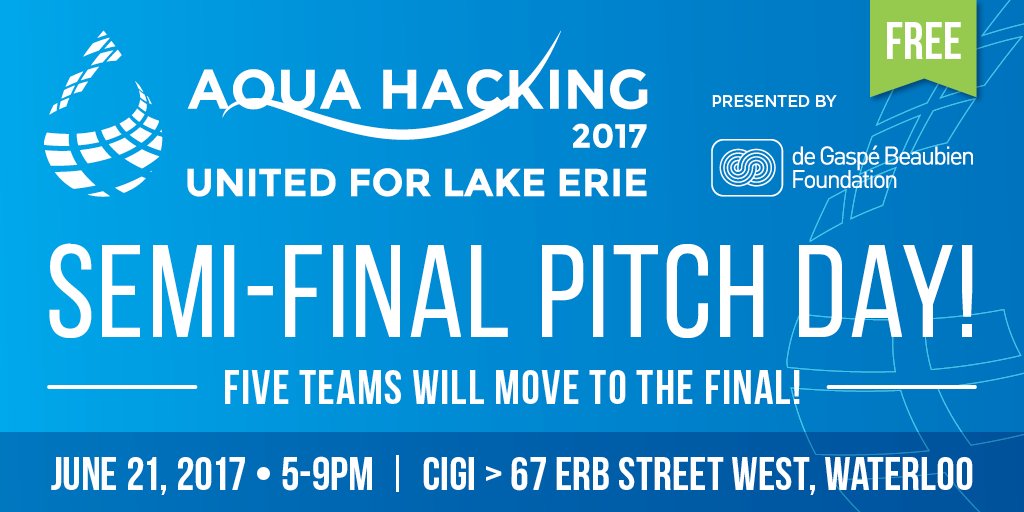 AQUA HACKING 2017

UNITED FOR LAKE ERIE

FREE

PRESENTED BY

de Gaspé Beaubien Foundation

SEMI-FINAL PITCH DAY!

FIVE TEAMS WILL MOVE TO THE FINAL!

JUNE 21, 2017 • 5-9PM | CIGI > 67 ERB STREET WEST, WATERLOO